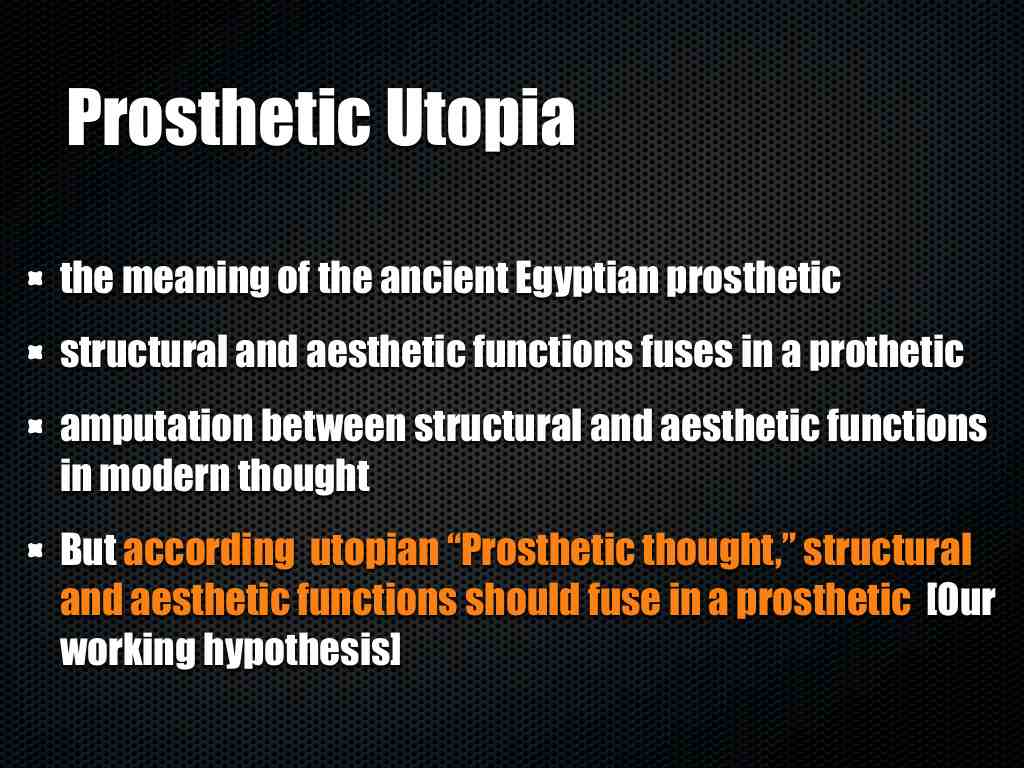 Prosthetic Utopia

- the meaning of the ancient Egyptian prosthetic
- structural and aesthetic functions fuses in a prothetic
- amputation between structural and aesthetic functions in modern thought
- But according utopian “Prosthetic thought,” structural and aesthetic functions should fuse in a prosthetic [Our working hypothesis]